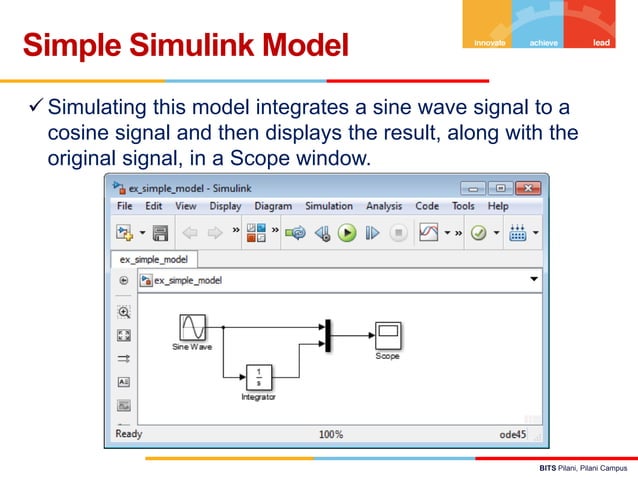 innovate achieve lead

Simple Simulink Model

✓ Simulating this model integrates a sine wave signal to a cosine signal and then displays the result, along with the original signal, in a Scope window.

ex_simple_model - Simulink

File Edit View Display Diagram Simulation Analysis Code Tools Help

ex_simple_model

ex_simple_model

Sine Wave

$\frac{1}{s}$

Integrator

Scope

Ready 100% ode45

BITS Pilani, Pilani Campus